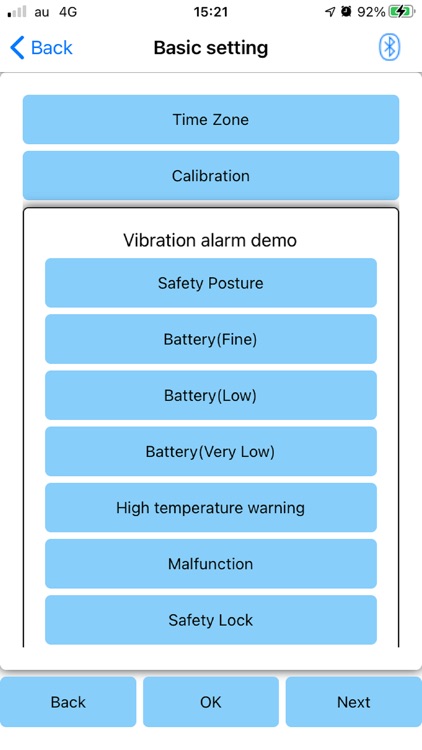 au 4G
15:21
92%

Back
Basic setting

Time Zone

Calibration

Vibration alarm demo

Safety Posture

Battery(Fine)

Battery(Low)

Battery(Very Low)

High temperature warning

Malfunction

Safety Lock

Back
OK
Next